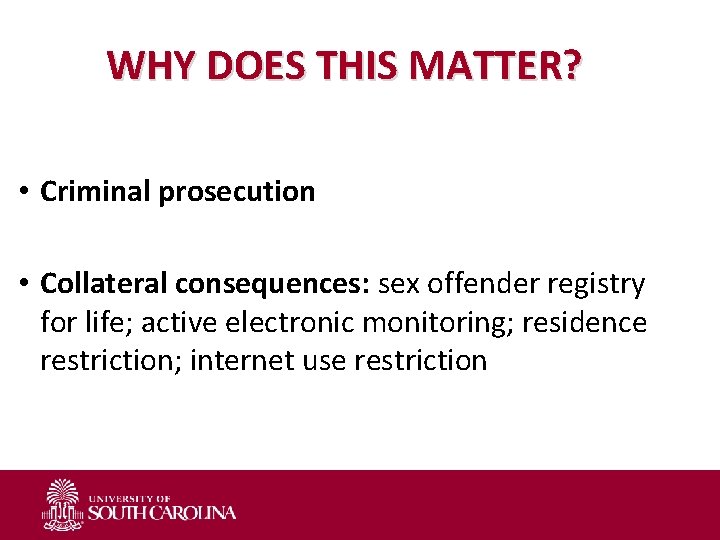 WHY DOES THIS MATTER?

• Criminal prosecution

• Collateral consequences: sex offender registry for life; active electronic monitoring; residence restriction; internet use restriction

UNIVERSITY OF SOUTH CAROLINA